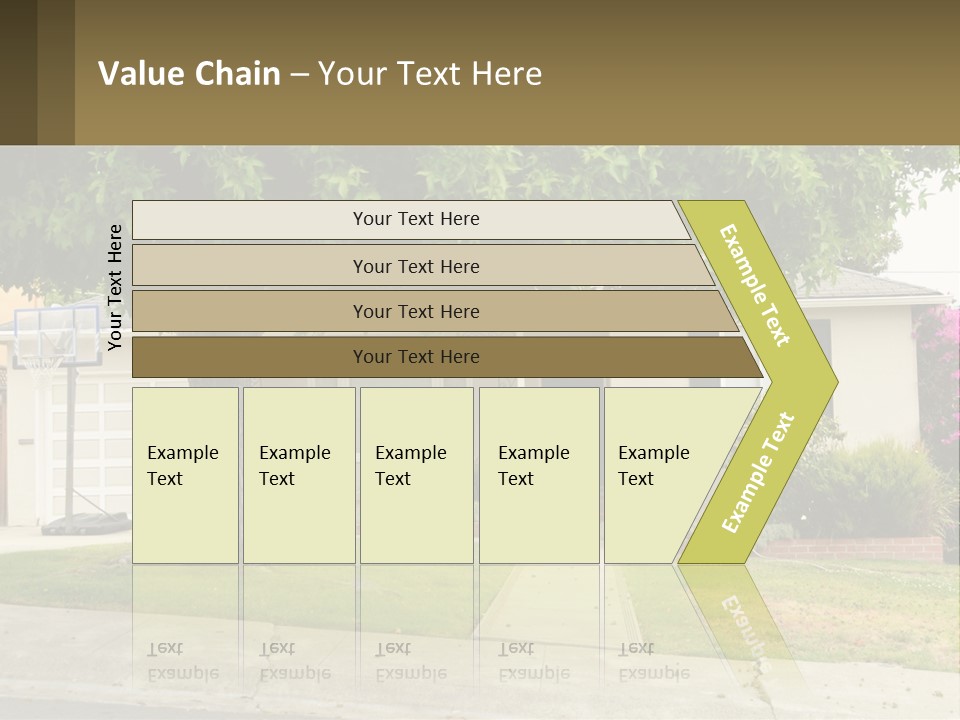 Value Chain – Your Text Here

Your Text Here

Your Text Here

Your Text Here

Your Text Here

Your Text Here

Example Text

Example Text

Example Text

Example Text

Example Text

Example Text

Example Text